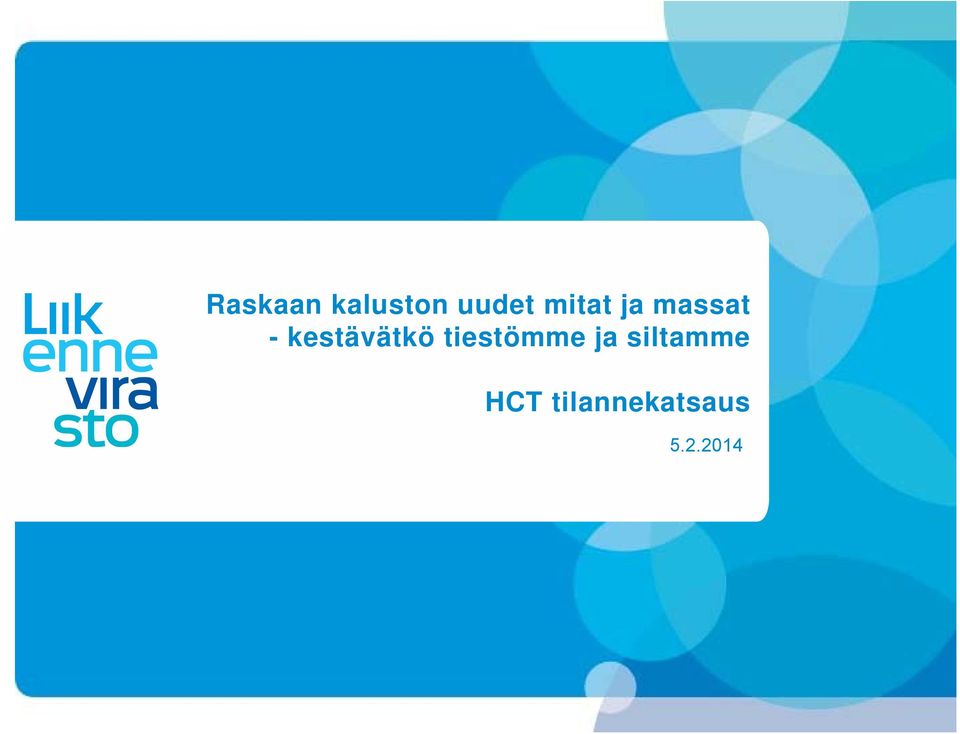 Liik
enne
vira
sto

Raskaan kaluston uudet mitat ja massat
- kestävätkö tiestömme ja siltamme

HCT tilannekatsaus

5.2.2014